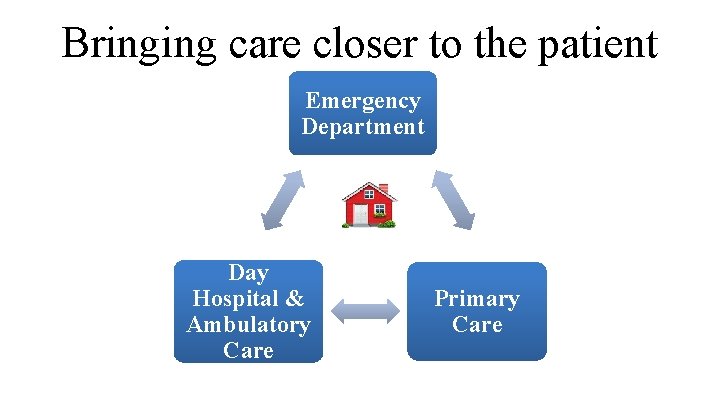 Bringing care closer to the patient

Emergency Department

Day Hospital & Ambulatory Care

Primary Care